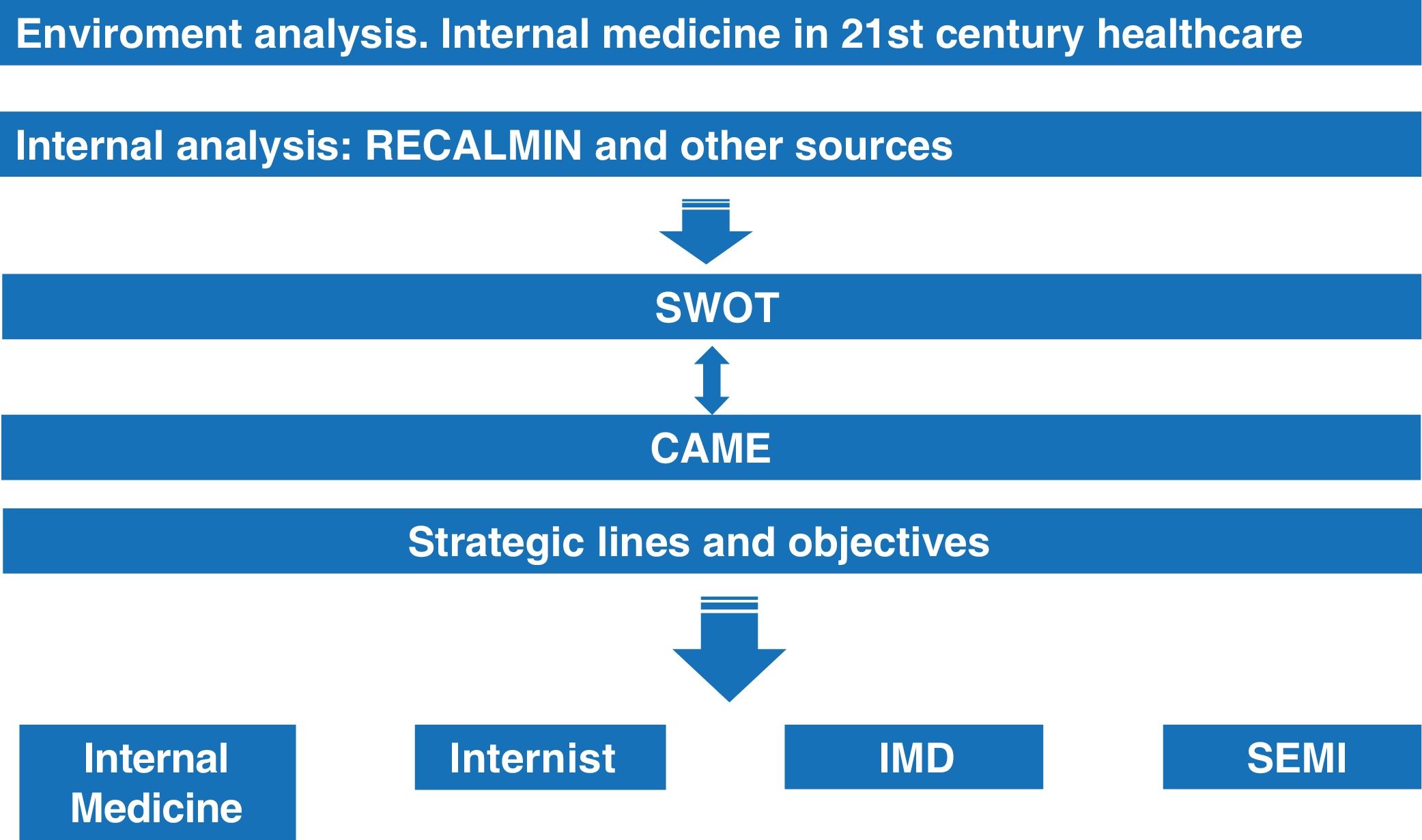 Enviroment analysis. Internal medicine in 21st century healthcare

Internal analysis: RECALMIN and other sources

SWOT

CAME

Strategic lines and objectives

Internal Medicine

Internist

IMD

SEMI